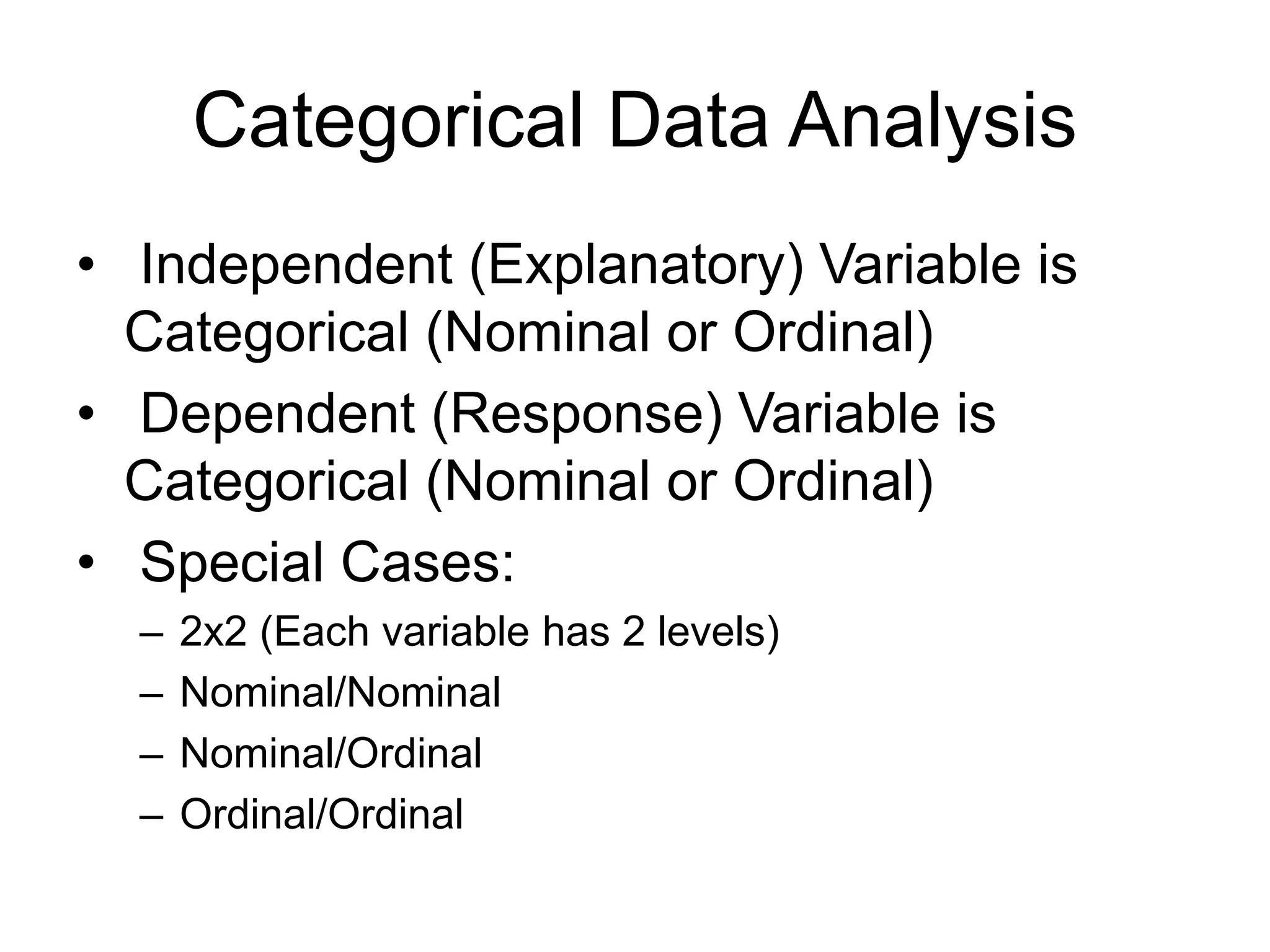 Categorical Data Analysis

• Independent (Explanatory) Variable is Categorical (Nominal or Ordinal)
• Dependent (Response) Variable is Categorical (Nominal or Ordinal)
• Special Cases:
– 2x2 (Each variable has 2 levels)
– Nominal/Nominal
– Nominal/Ordinal
– Ordinal/Ordinal